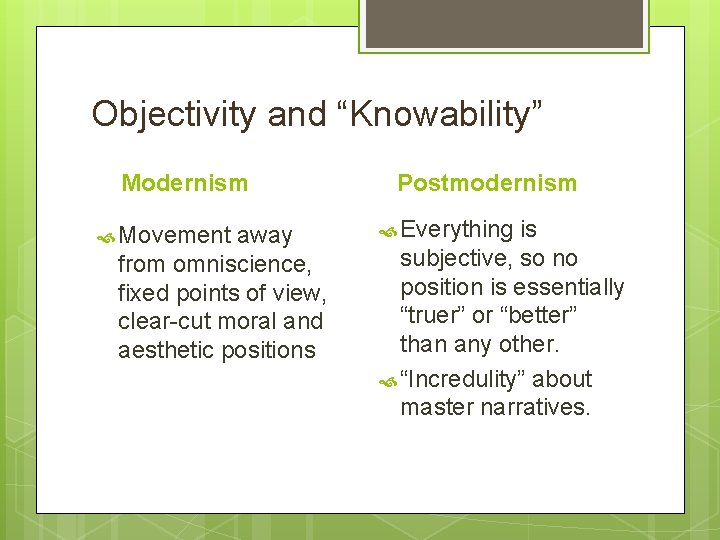 Objectivity and “Knowability”

Modernism

Movement away from omniscience, fixed points of view, clear-cut moral and aesthetic positions

Postmodernism

Everything is subjective, so no position is essentially “truer” or “better” than any other.

“Incredulity” about master narratives.